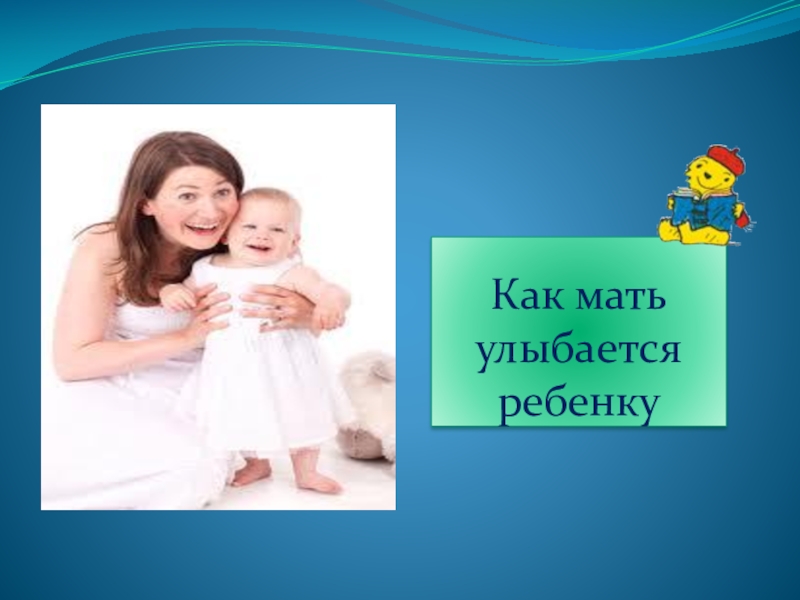 Как мать улыбается ребенку